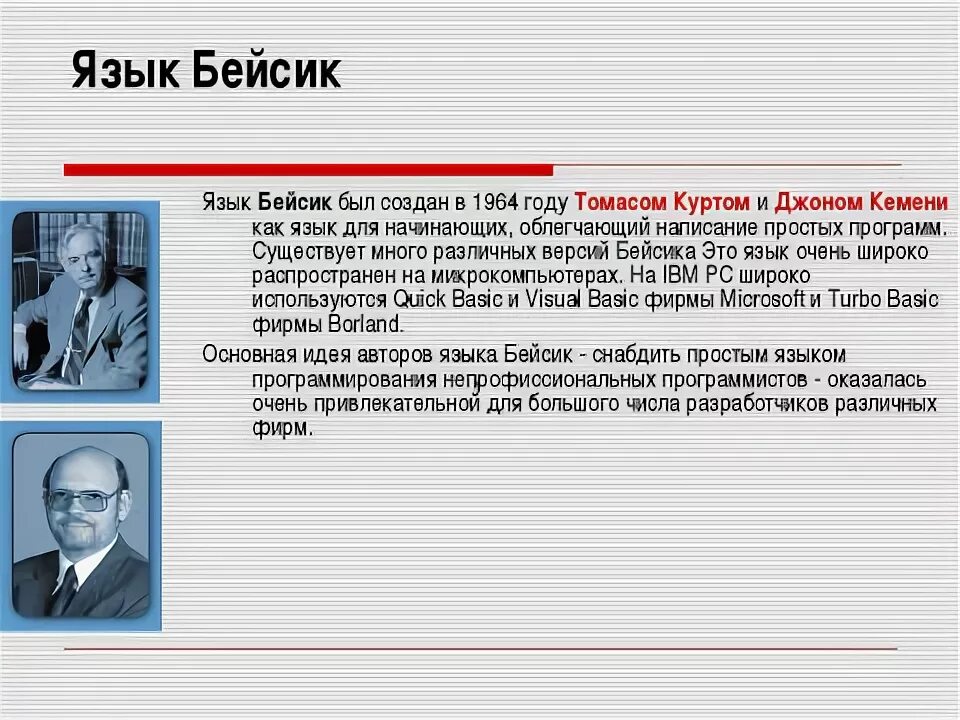 Язык Бейсик

Язык Бейсик был создан в 1964 году Томасом Куртом и Джоном Кемени как язык для начинающих, облегчающий написание простых программ. Существует много различных версий Бейсика Это язык очень широко распространен на микрокомпьютерах. На IBM PC широко используются Quick Basic и Visual Basic фирмы Microsoft и Turbo Basic фирмы Borland.

Основная идея авторов языка Бейсик - снабдить простым языком программирования непрофиссиональных программистов - оказалась очень привлекательной для большого числа разработчиков различных фирм.